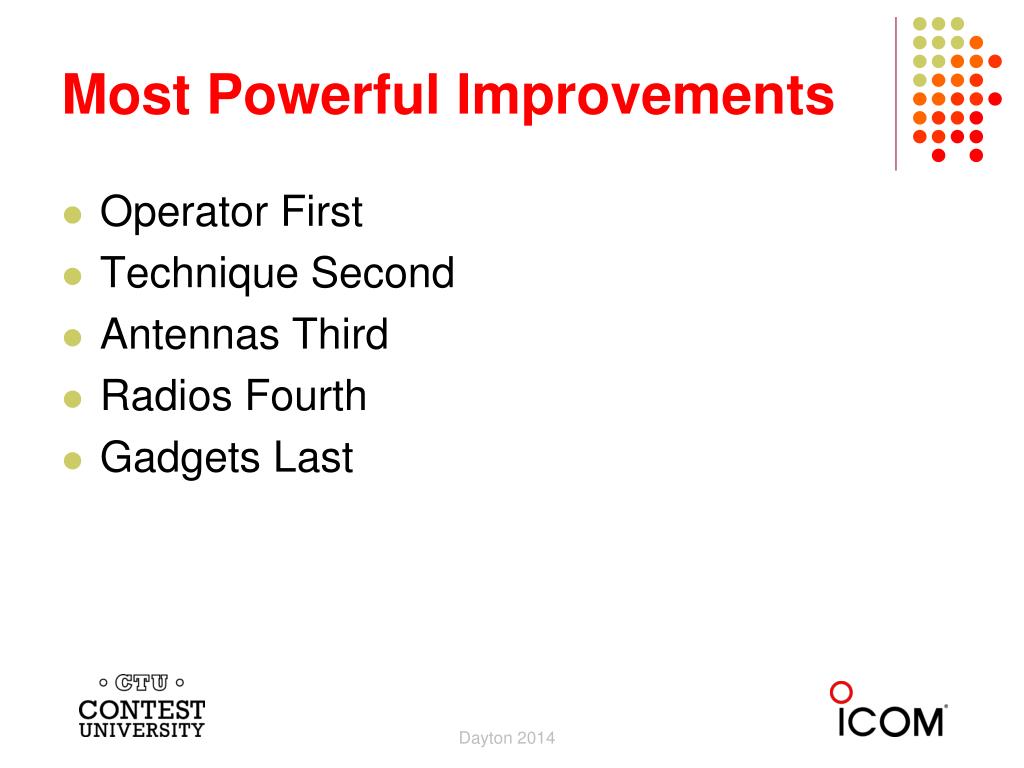 Most Powerful Improvements

- Operator First
- Technique Second
- Antennas Third
- Radios Fourth
- Gadgets Last

CTU
CONTEST
UNIVERSITY

Dayton 2014

ICOM